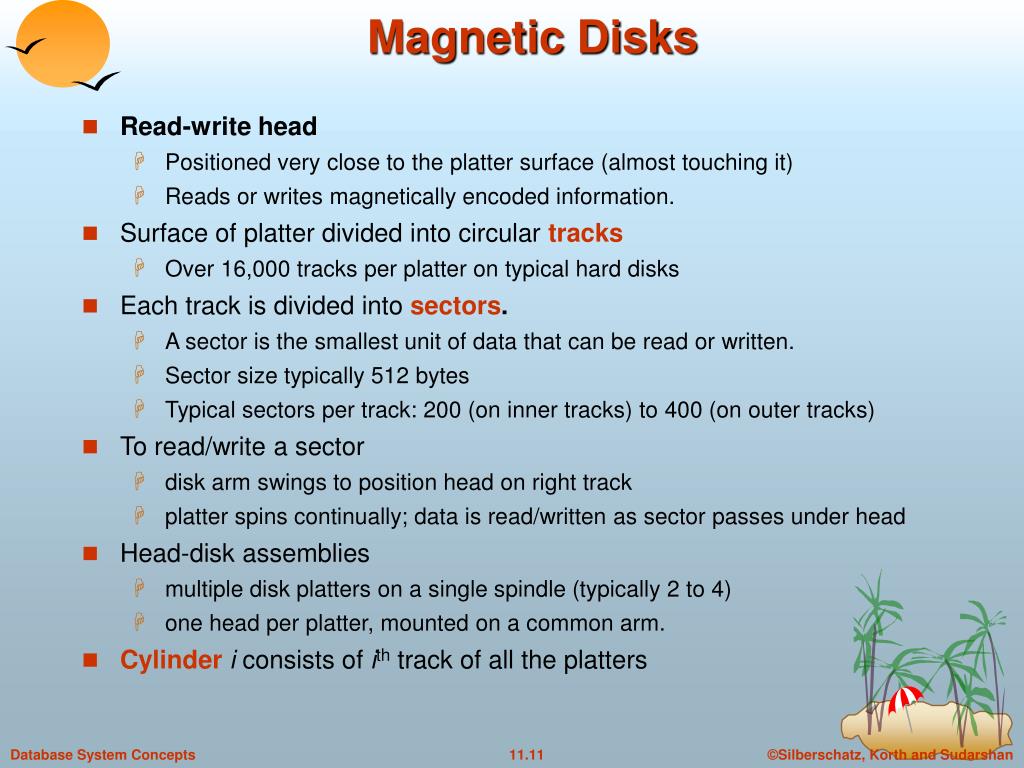 Magnetic Disks

Read-write head

Positioned very close to the platter surface (almost touching it)

Reads or writes magnetically encoded information.

Surface of platter divided into circular tracks

Over 16,000 tracks per platter on typical hard disks

Each track is divided into sectors.

A sector is the smallest unit of data that can be read or written.

Sector size typically 512 bytes

Typical sectors per track: 200 (on inner tracks) to 400 (on outer tracks)

To read/write a sector

disk arm swings to position head on right track

platter spins continually; data is read/written as sector passes under head

Head-disk assemblies

multiple disk platters on a single spindle (typically 2 to 4)

one head per platter, mounted on a common arm.

Cylinder $i$ consists of $i^{th}$ track of all the platters

Database System Concepts

11.11

©Silberschatz, Korth and Sudarshan